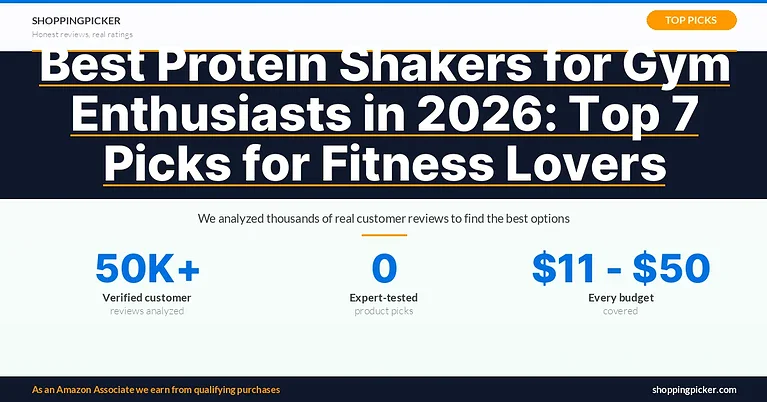 SHOPPINGPICKER
Honest reviews, real ratings

TOP PICKS

Best Protein Shakers for Gym Enthusiasts in 2026: Top 7 Picks for Fitness Lovers

We analyzed thousands of real customer reviews to find the best options

50K+
Verified customer
reviews analyzed

0
Expert-tested
product picks

$11 - $50
Every budget
covered

As an Amazon Associate we earn from qualifying purchases

shoppingpicker.com